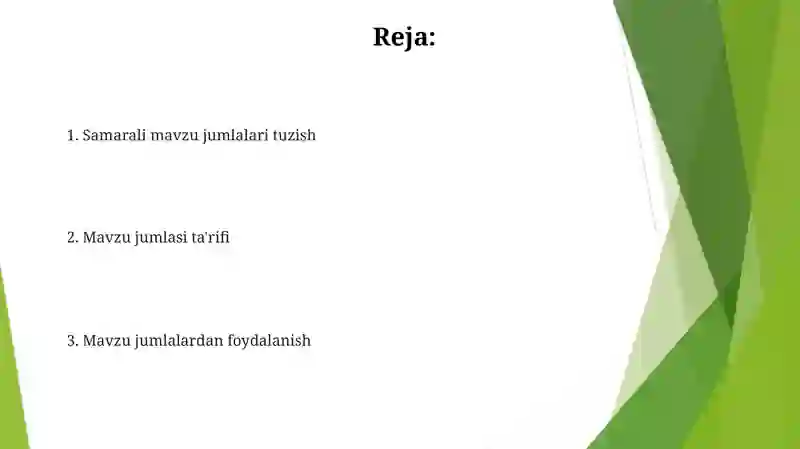 Reja:

1. Samarali mavzu jumlalari tuzish

2. Mavzu jumlasi ta'rifi

3. Mavzu jumlalardan foydalanish